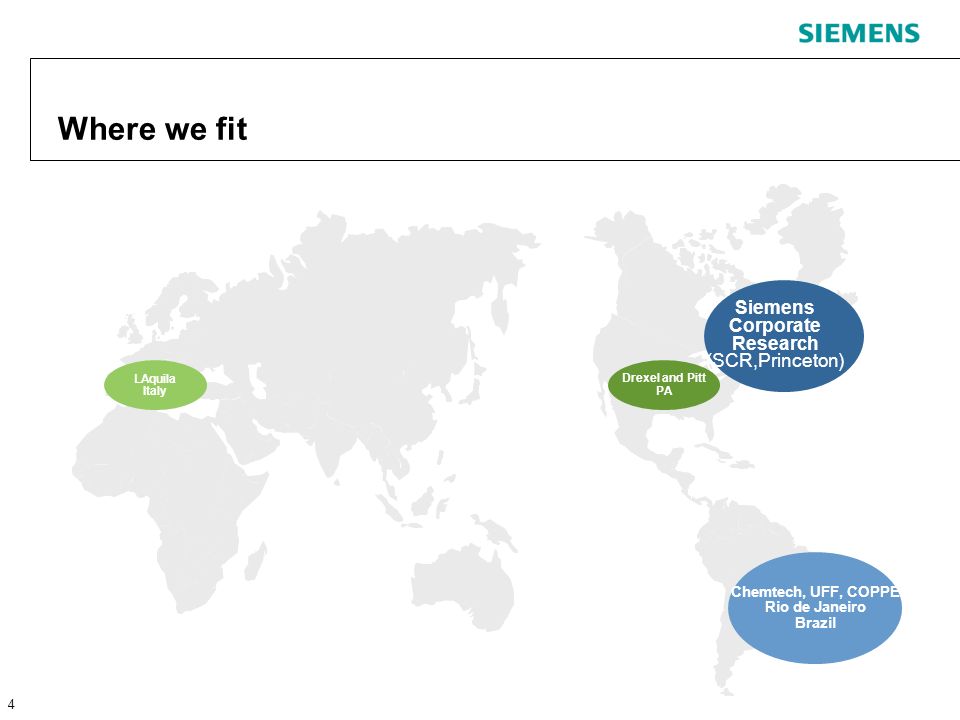 SIEMENS

Where we fit

LAquila
Italy

Drexel and Pitt
PA

Siemens
Corporate
Research
(SCR,Princeton)

Chemtech, UFF, COPPE
Rio de Janeiro
Brazil

4